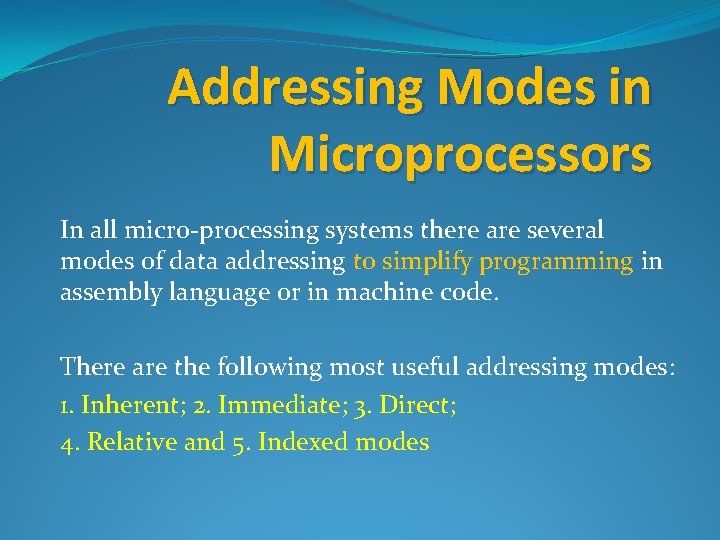 Addressing Modes in Microprocessors

In all micro-processing systems there are several modes of data addressing to simplify programming in assembly language or in machine code.

There are the following most useful addressing modes:
1. Inherent; 2. Immediate; 3. Direct;
4. Relative and 5. Indexed modes